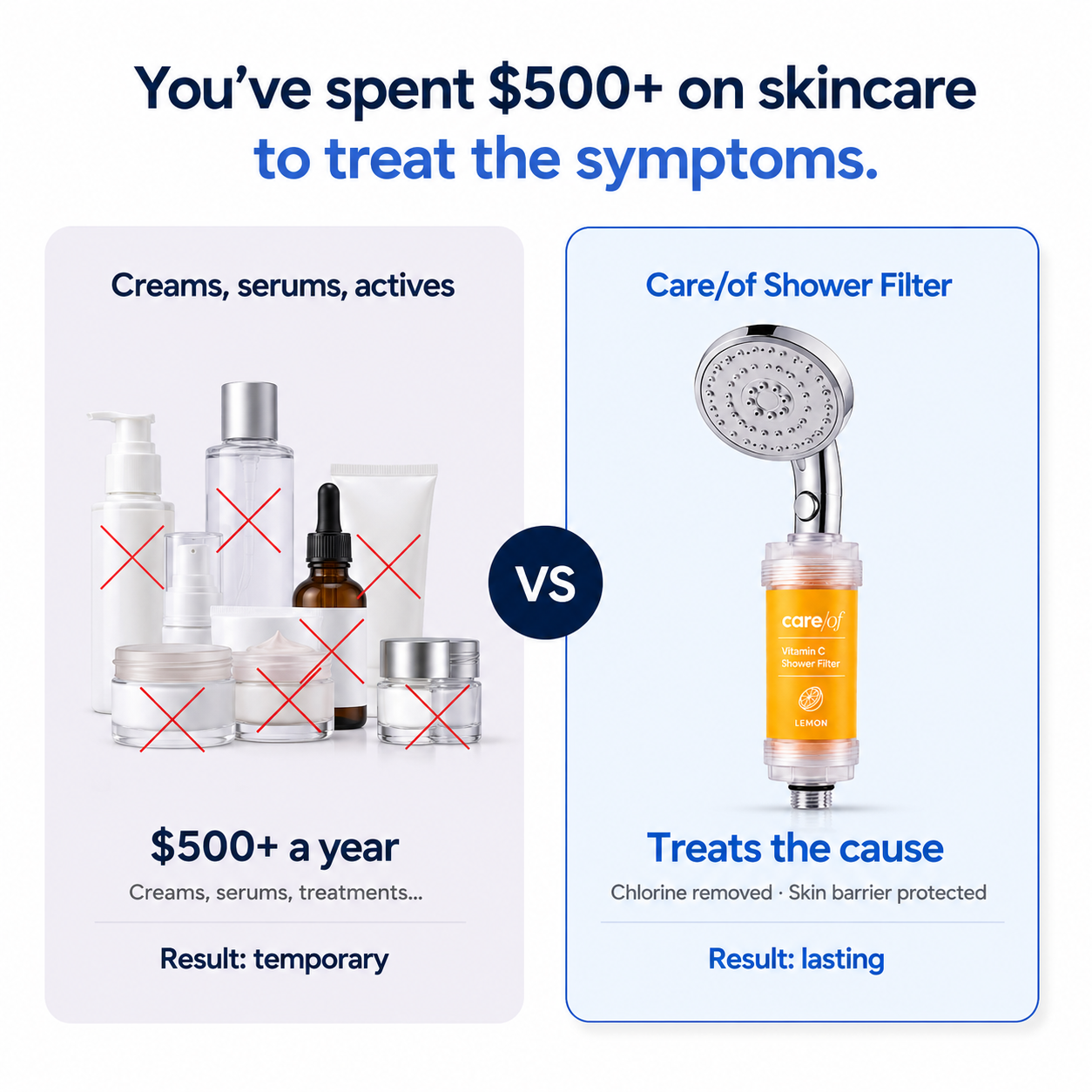 You've spent \$500+ on skincare to treat the symptoms.

Creams, serums, actives

\$500+ a year

Creams, serums, treatments...

Result: temporary

VS

Care/of Shower Filter

care/of

Vitamin C Shower Filter

LEMON

Treats the cause

Chlorine removed · Skin barrier protected

Result: lasting